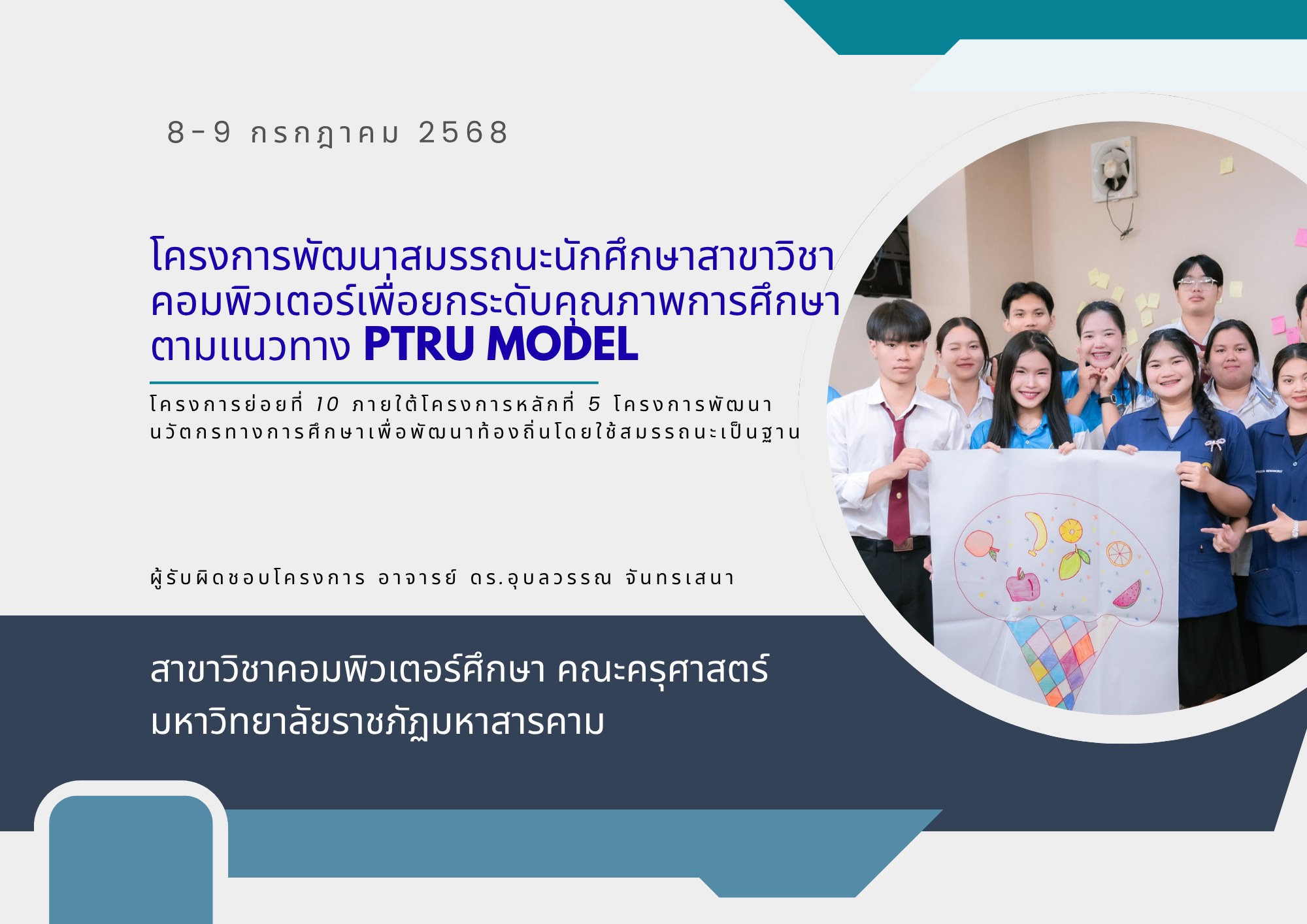 8-9 กรกฎาคม 2568

โครงการพัฒนาสมรรถนะนักศึกษาสาขาวิชาคอมพิวเตอร์เพื่อยกระดับคุณภาพการศึกษาตามแนวทาง PTRU MODEL

โครงการย่อยที่ 10 ภายใต้โครงการหลักที่ 5 โครงการพัฒนานวัตกรทางการศึกษาเพื่อพัฒนาท้องถิ่นโดยใช้สมรรถนะเป็นฐาน

ผู้รับผิดชอบโครงการ อาจารย์ ดร.อุบลวรรณ จันทรเสนา

สาขาวิชาคอมพิวเตอร์ศึกษา คณะครุศาสตร์
มหาวิทยาลัยราชภัฏมหาสารคาม